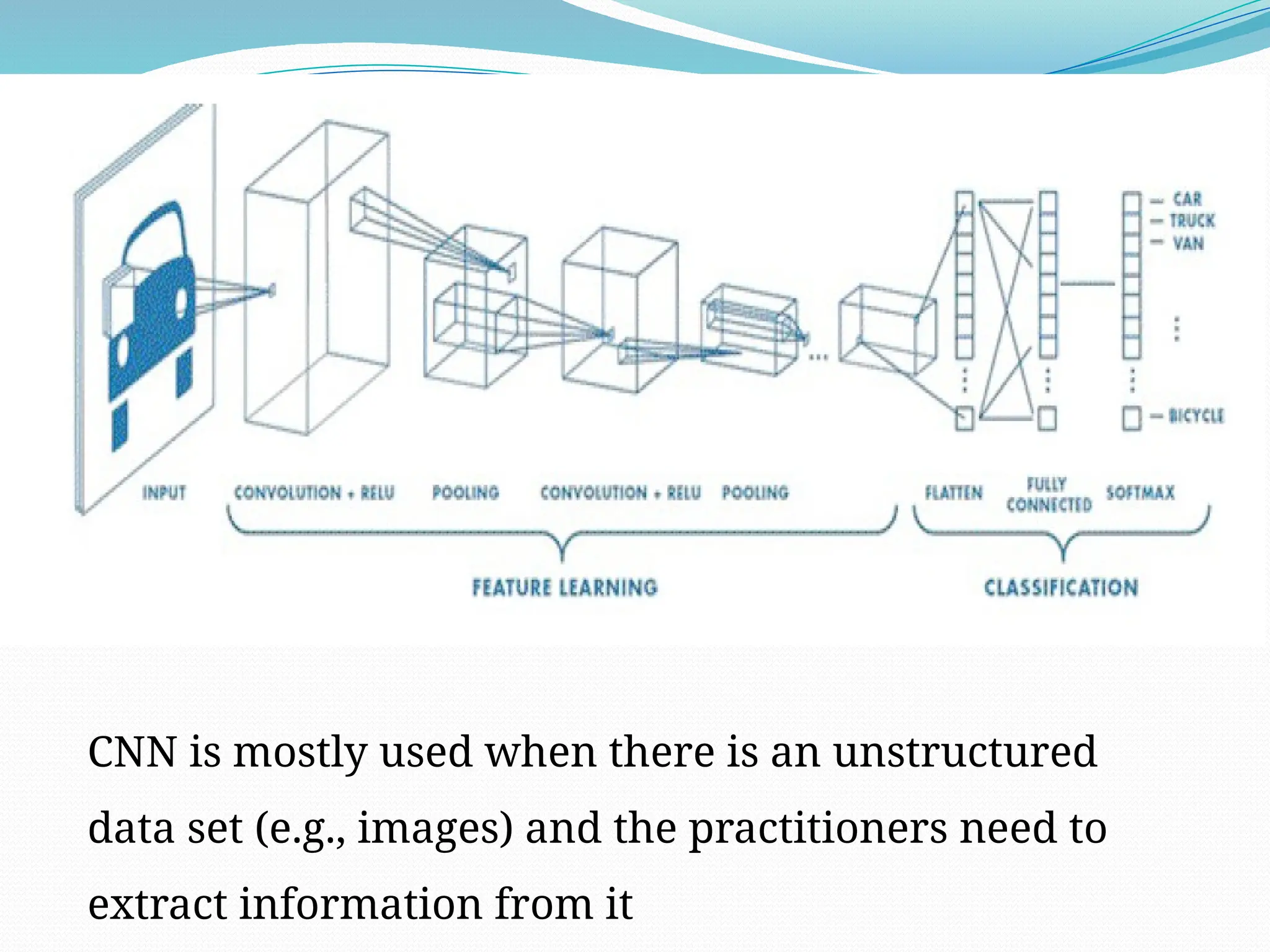 CAR
TRUCK
VAN
BICYCLE

INPUT
CONVOLUTION + RELU
POOLING
CONVOLUTION + RELU
POOLING
FLATTEN
FULLY CONNECTED
SOFTMAX

FEATURE LEARNING
CLASSIFICATION

CNN is mostly used when there is an unstructured data set (e.g., images) and the practitioners need to extract information from it